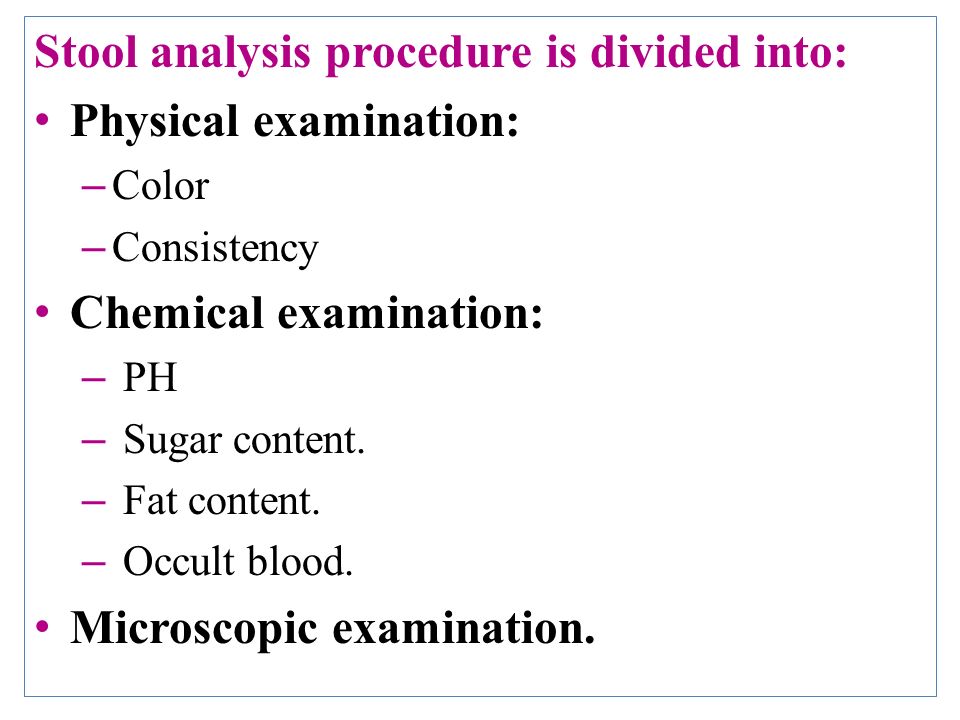 Stool analysis procedure is divided into:

• Physical examination:
– Color
– Consistency
• Chemical examination:
– PH
– Sugar content.
– Fat content.
– Occult blood.
• Microscopic examination.